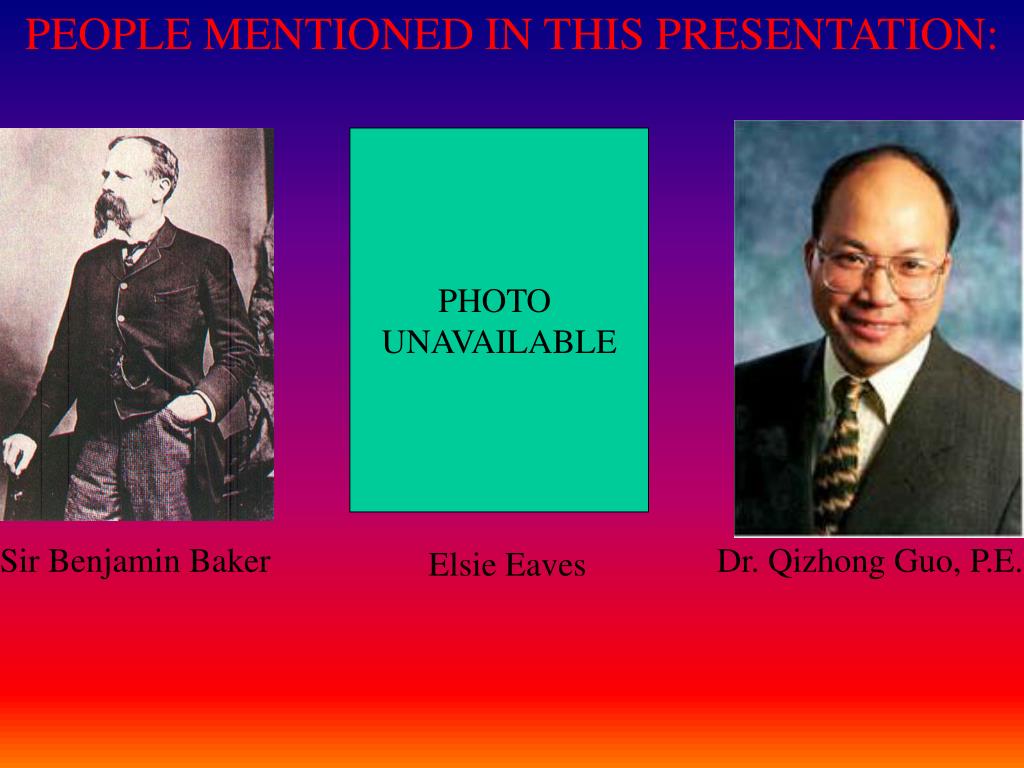 PEOPLE MENTIONED IN THIS PRESENTATION:

PHOTO UNAVAILABLE

Sir Benjamin Baker

Elsie Eaves

Dr. Qizhong Guo, P.E.